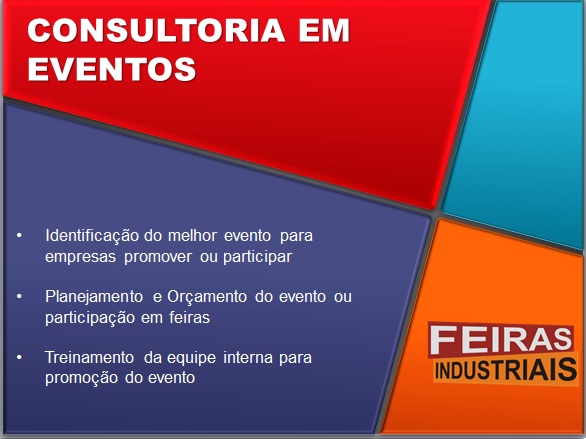 CONSULTORIA EM EVENTOS

• Identificação do melhor evento para empresas promover ou participar

• Planejamento e Orçamento do evento ou participação em feiras

• Treinamento da equipe interna para promoção do evento

FEIRAS
INDUSTRIAIS